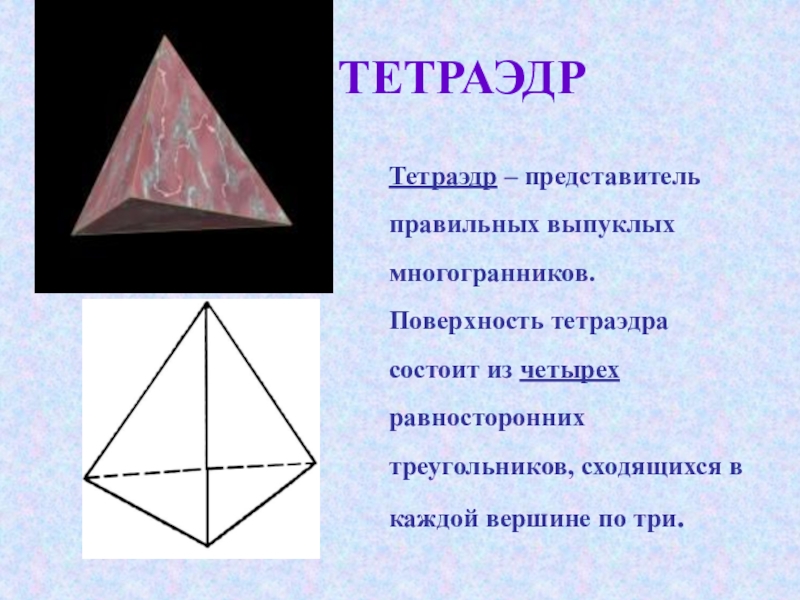 ТЕТРАЭДР

Тетраэдр – представитель правильных выпуклых многогранников. Поверхность тетраэдра состоит из четырех равносторонних треугольников, сходящихся в каждой вершине по три.